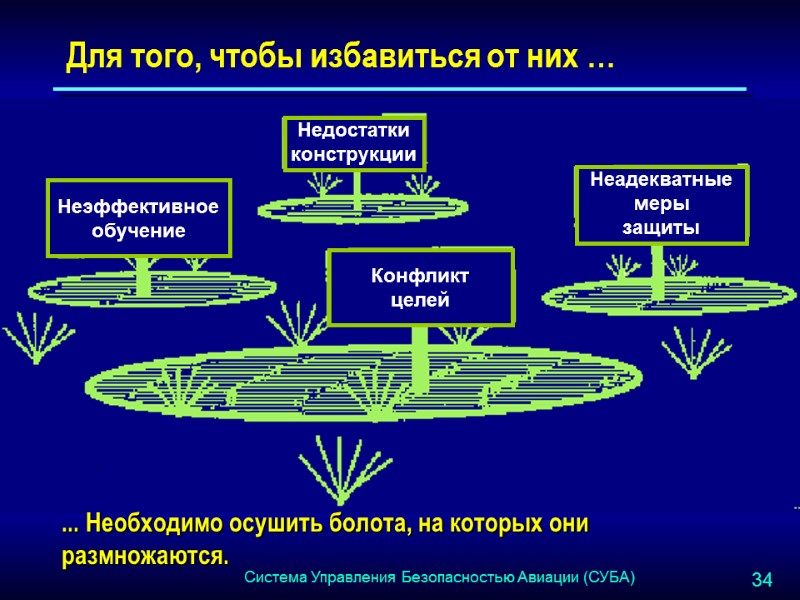 Для того, чтобы избавиться от них …

Недостатки конструкции

Неэффективное обучение

Неадекватные меры защиты

Конфликт целей

... Необходимо осушить болота, на которых они размножаются.

Система Управления Безопасностью Авиации (СУБА)

34